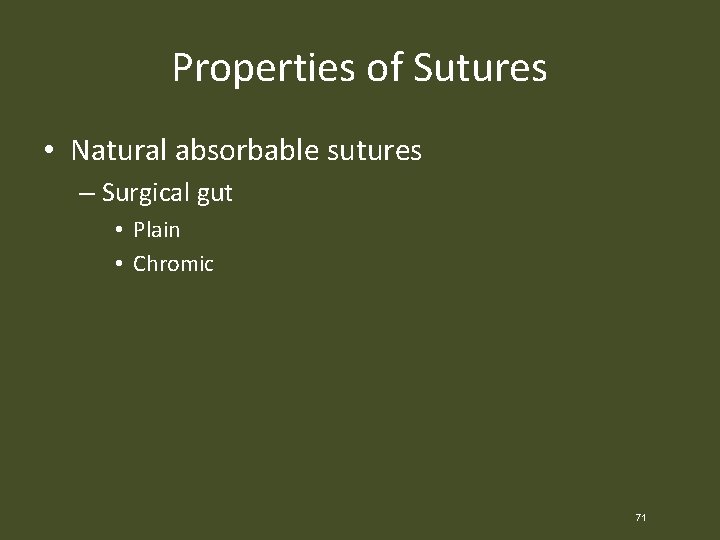 Properties of Sutures

• Natural absorbable sutures
– Surgical gut
• Plain
• Chromic

71